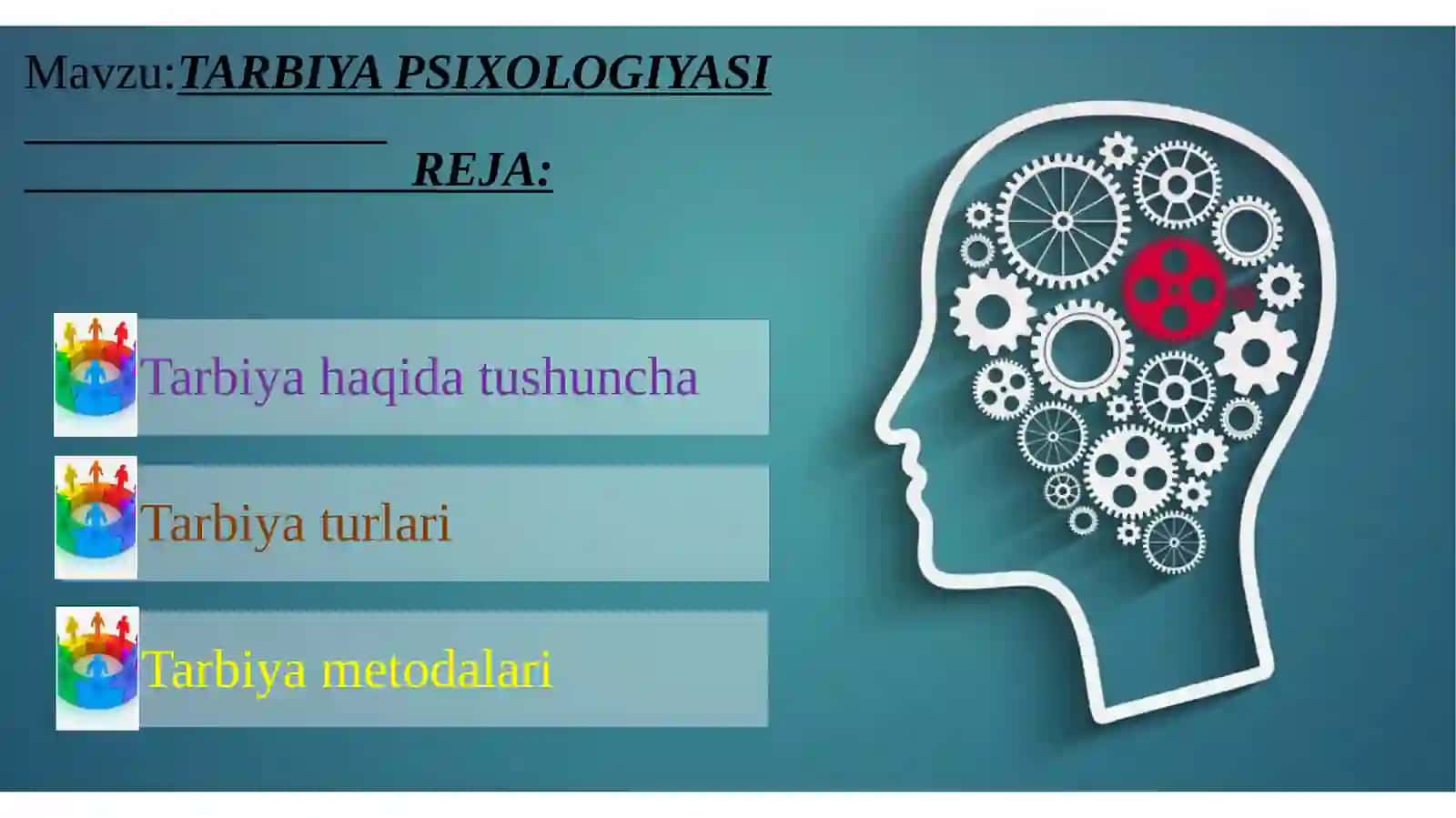 Mavzu:TARBIYA PSIXOLOGIYASI

REJA:

Tarbiya haqida tushuncha

Tarbiya turlari

Tarbiya metodalari